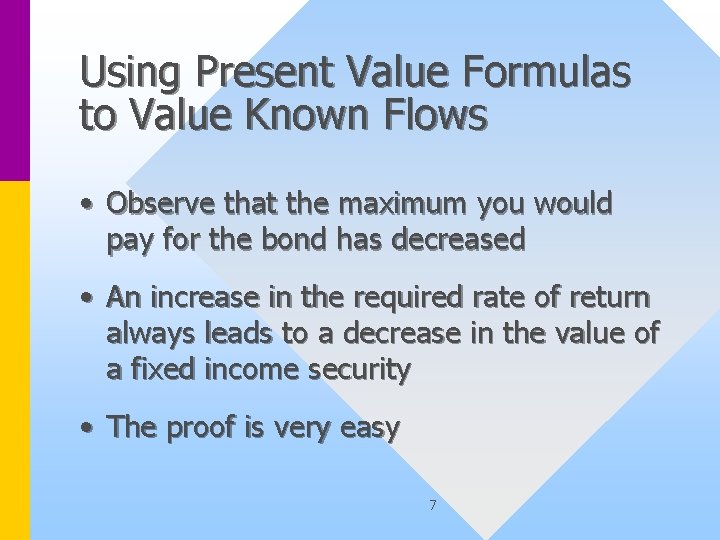 Using Present Value Formulas to Value Known Flows

• Observe that the maximum you would pay for the bond has decreased

• An increase in the required rate of return always leads to a decrease in the value of a fixed income security

• The proof is very easy

7